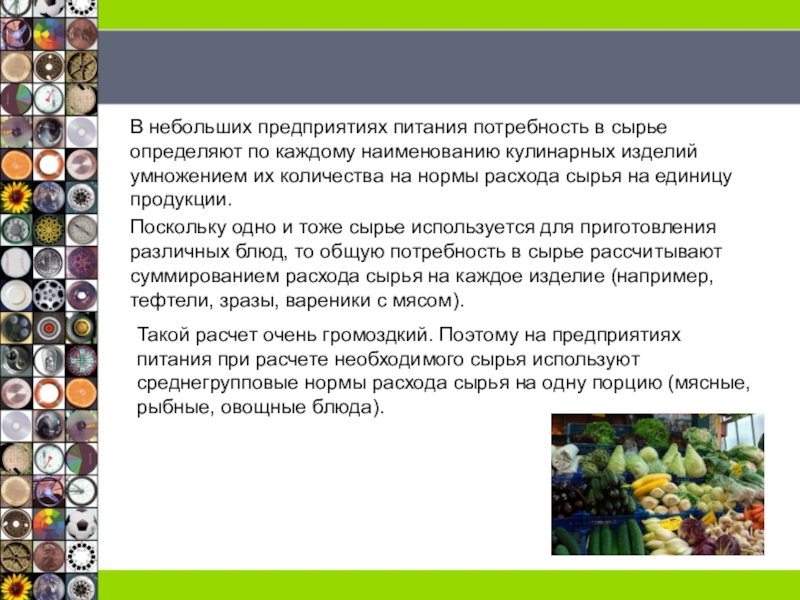 В небольших предприятиях питания потребность в сырье определяют по каждому наименованию кулинарных изделий умножением их количества на нормы расхода сырья на единицу продукции.

Поскольку одно и тоже сырье используется для приготовления различных блюд, то общую потребность в сырье рассчитывают суммированием расхода сырья на каждое изделие (например, тефтели, зразы, вареники с мясом).

Такой расчет очень громоздкий. Поэтому на предприятиях питания при расчете необходимого сырья используют среднегрупповые нормы расхода сырья на одну порцию (мясные, рыбные, овощные блюда).